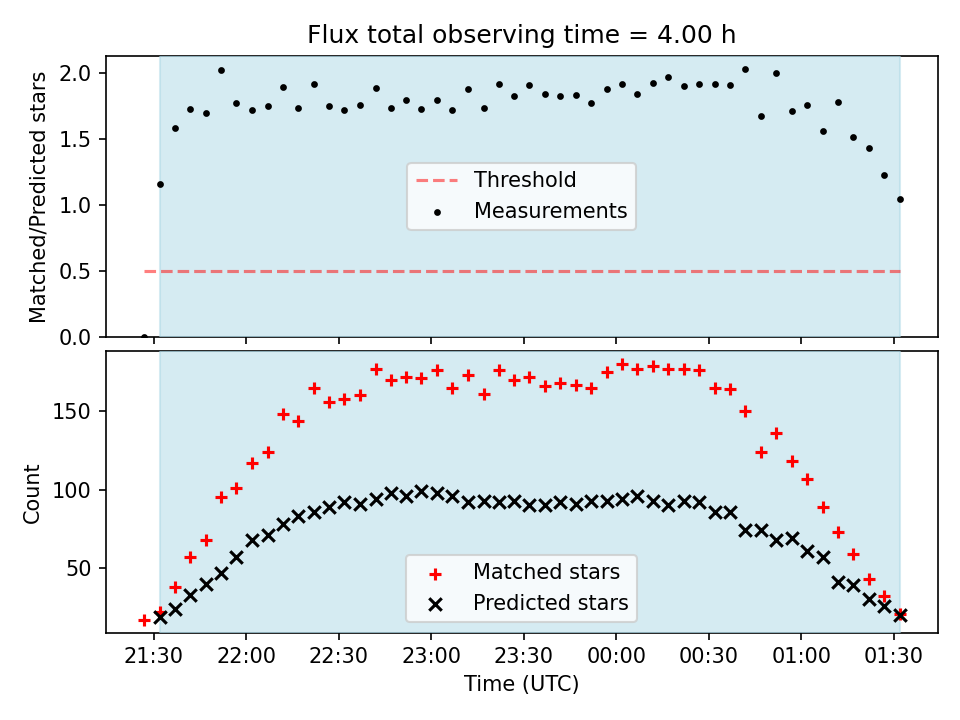 Flux total observing time = 4.00 h

Matched/Predicted stars

2.0
1.5
1.0
0.5
0.0

Threshold
Measurements

Count

150
100
50

Matched stars
Predicted stars

21:30 22:00 22:30 23:00 23:30 00:00 00:30 01:00 01:30

Time (UTC)